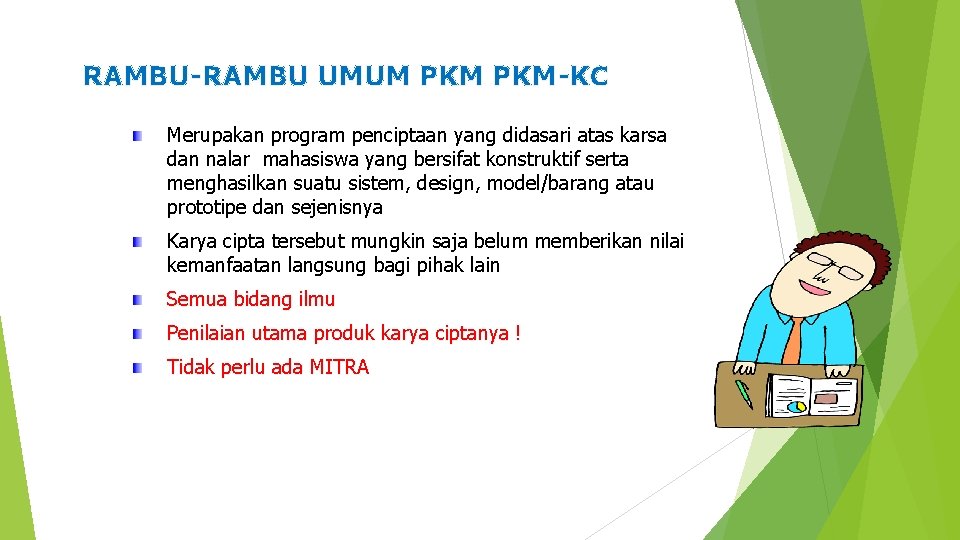 RAMBU-RAMBU UMUM PKM PKM-KC

Merupakan program penciptaan yang didasari atas karsa dan nalar mahasiswa yang bersifat konstruktif serta menghasilkan suatu sistem, design, model/barang atau prototipe dan sejenisnya

Karya cipta tersebut mungkin saja belum memberikan nilai kemanfaatan langsung bagi pihak lain

Semua bidang ilmu

Penilaian utama produk karya ciptanya !

Tidak perlu ada MITRA